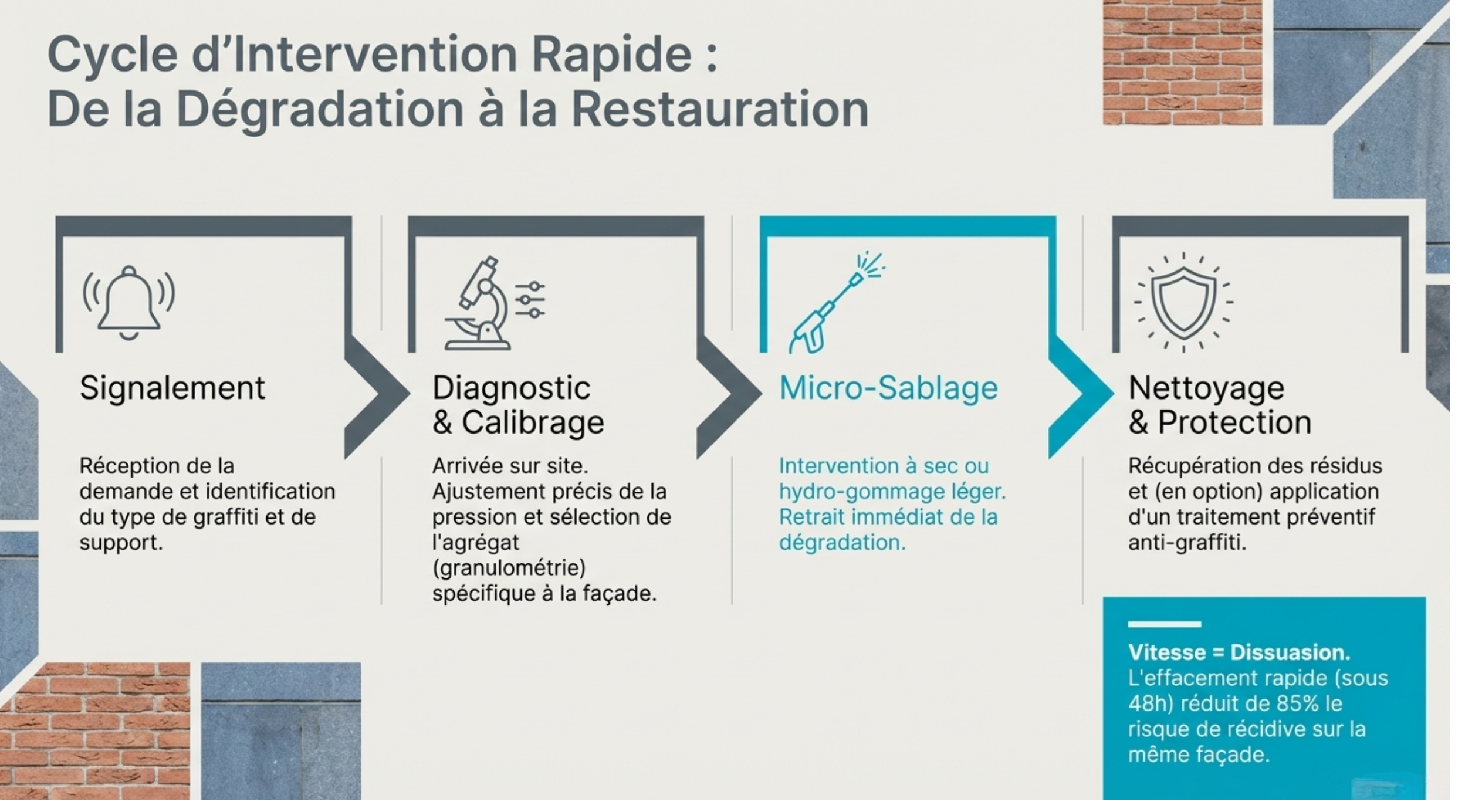 Cycle d’Intervention Rapide :
De la Dégradation à la Restauration

Signalement

Réception de la demande et identification du type de graffiti et de support.

Diagnostic
& Calibrage

Arrivée sur site. Ajustement précis de la pression et sélection de l'agrégat (granulométrie) spécifique à la façade.

Micro-Sablage

Intervention à sec ou hydro-gommage léger. Retrait immédiat de la dégradation.

Nettoyage
& Protection

Récupération des résidus et (en option) application d'un traitement préventif anti-graffiti.

Vitesse = Dissuasion.
L'effacement rapide (sous 48h) réduit de 85% le risque de récidive sur la même façade.